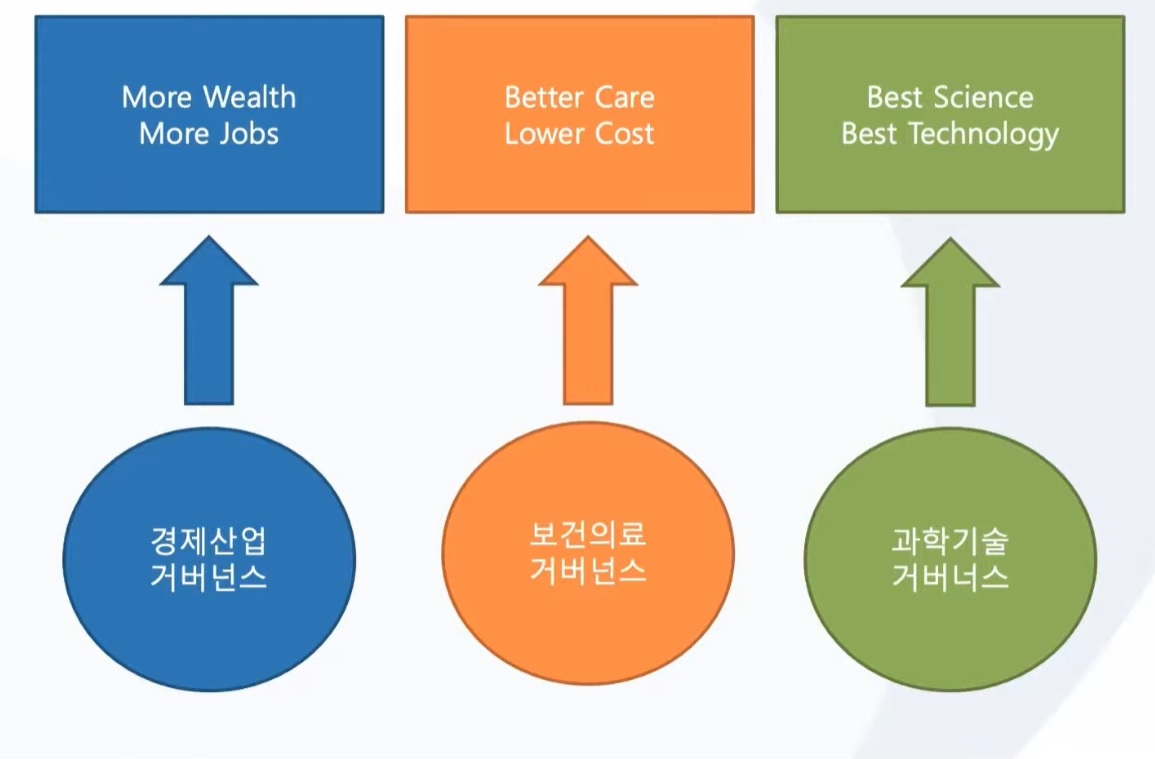 More Wealth
More Jobs

Better Care
Lower Cost

Best Science
Best Technology

경제산업
거버넌스

보건의료
거버넌스

과학기술
거버너스